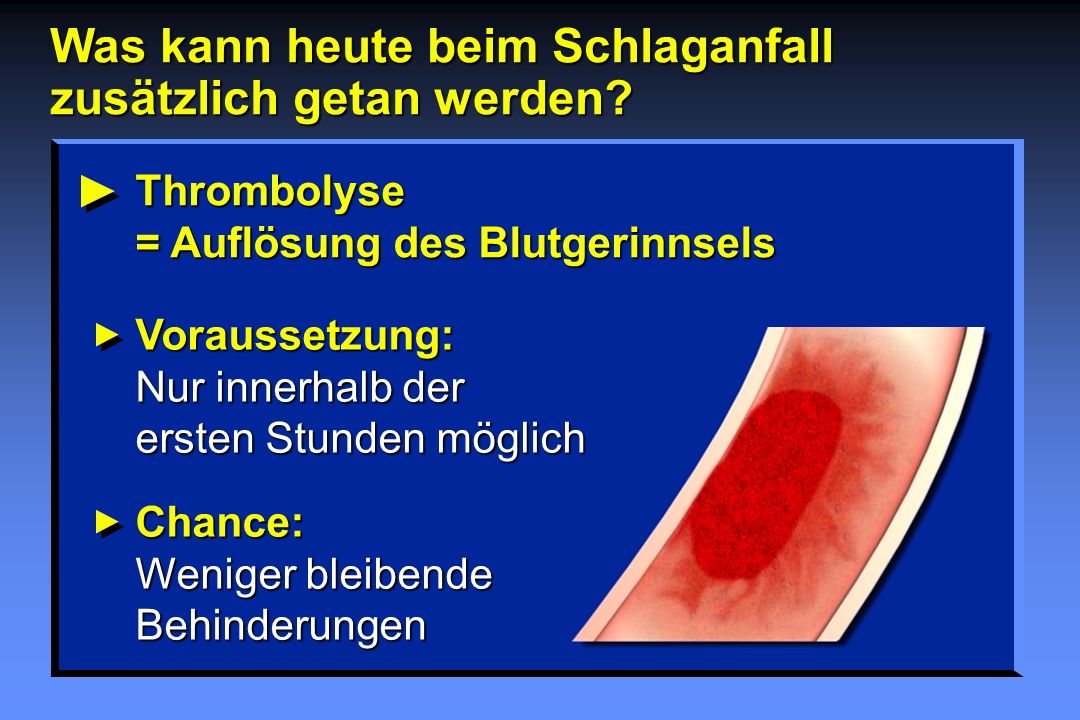 Was kann heute beim Schlaganfall zusätzlich getan werden?

► Thrombolyse
= Auflösung des Blutgerinnsels

► Voraussetzung:
Nur innerhalb der ersten Stunden möglich

► Chance:
Weniger bleibende Behinderungen